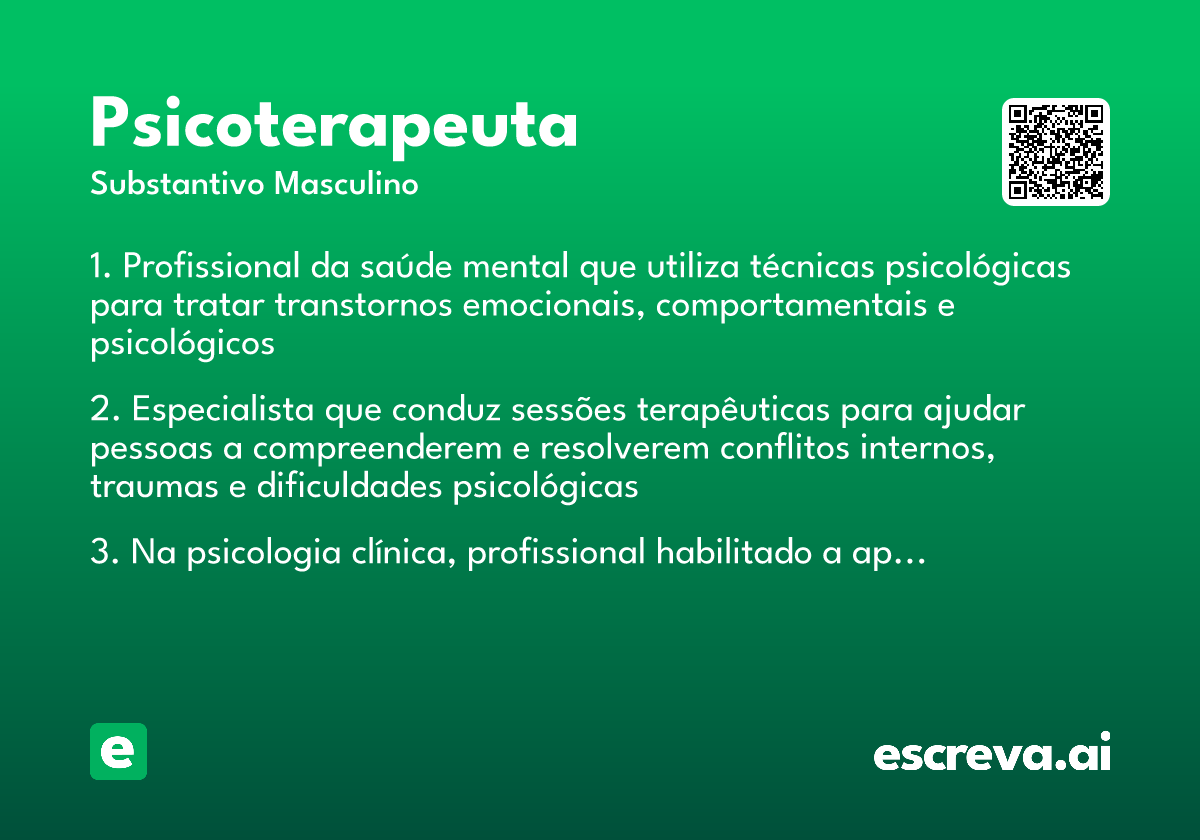 Psicoterapeuta
Substantivo Masculino

1. Profissional da saúde mental que utiliza técnicas psicológicas para tratar transtornos emocionais, comportamentais e psicológicos

2. Especialista que conduz sessões terapêuticas para ajudar pessoas a compreenderem e resolverem conflitos internos, traumas e dificuldades psicológicas

3. Na psicologia clínica, profissional habilitado a ap...

e

escreva.ai